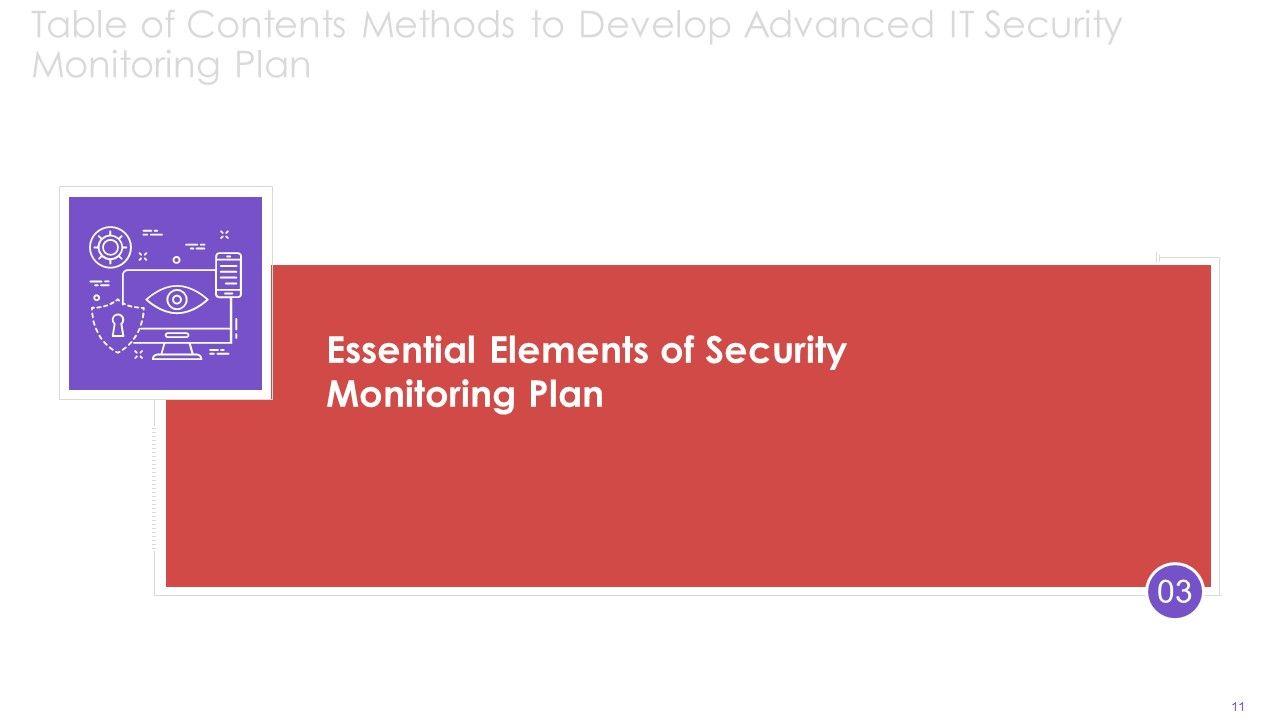 Table of Contents Methods to Develop Advanced IT Security Monitoring Plan

Essential Elements of Security Monitoring Plan

03

11